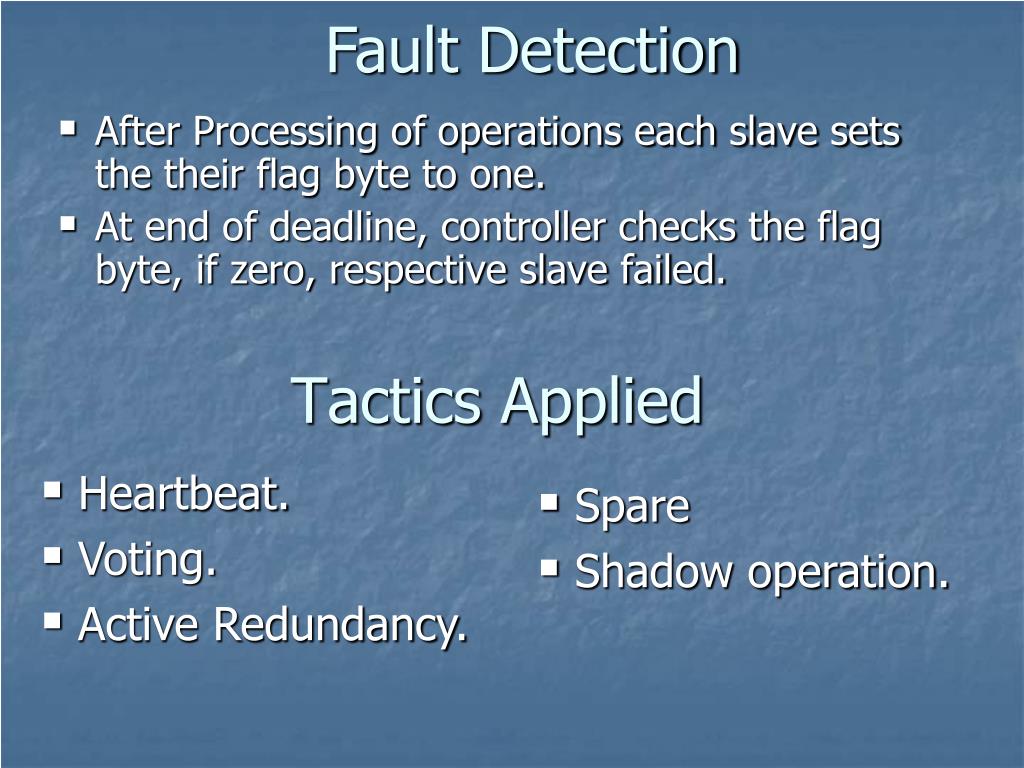 Fault Detection

- After Processing of operations each slave sets the their flag byte to one.
- At end of deadline, controller checks the flag byte, if zero, respective slave failed.

Tactics Applied

- Heartbeat.
- Voting.
- Active Redundancy.

- Spare
- Shadow operation.